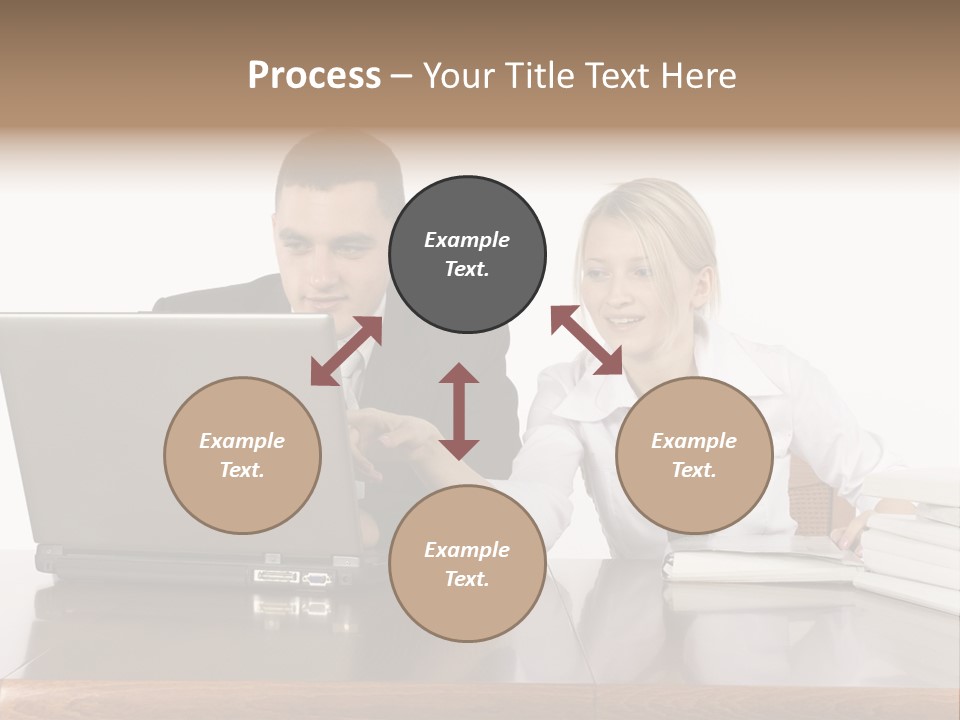 Process – Your Title Text Here

Example Text.

Example Text.

Example Text.

Example Text.